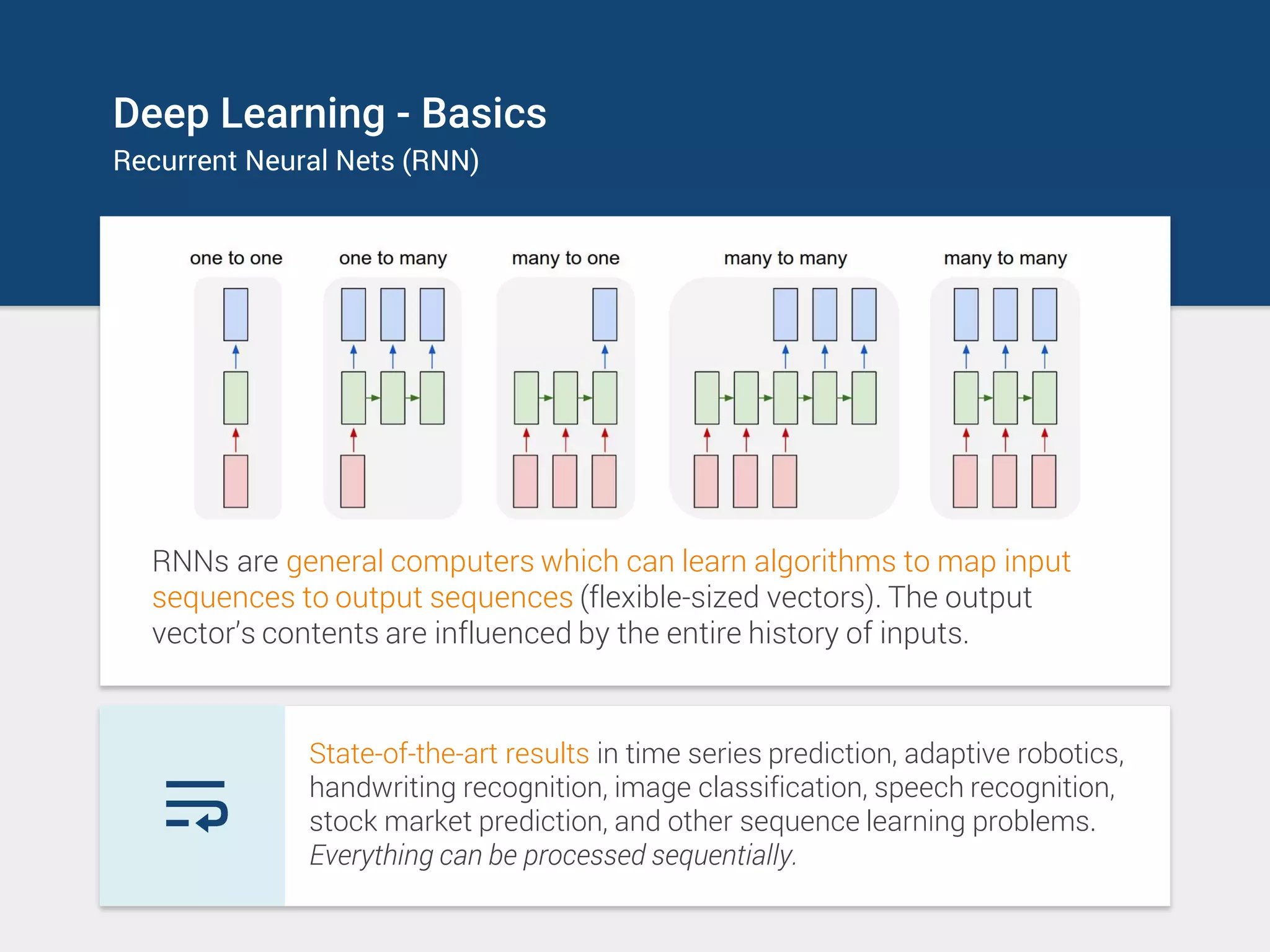 Deep Learning - Basics
Recurrent Neural Nets (RNN)

one to one
one to many
many to one
many to many
many to many

RNNs are general computers which can learn algorithms to map input sequences to output sequences (flexible-sized vectors). The output vector's contents are influenced by the entire history of inputs.

State-of-the-art results in time series prediction, adaptive robotics, handwriting recognition, image classification, speech recognition, stock market prediction, and other sequence learning problems. Everything can be processed sequentially.